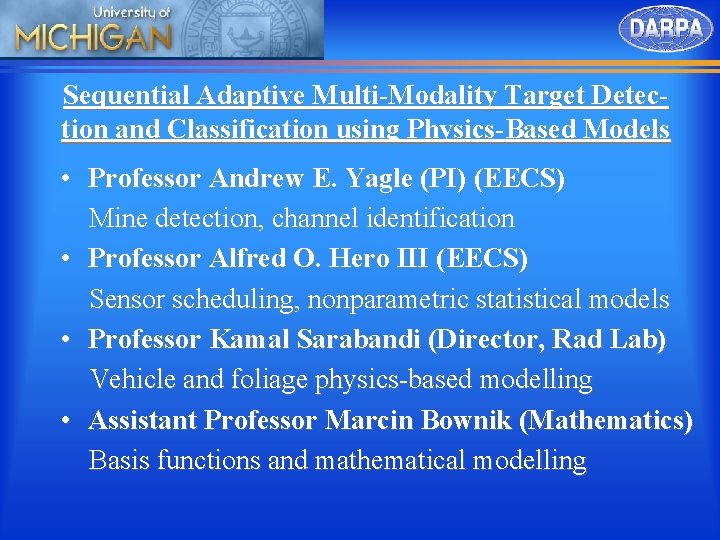 University of
MICHIGAN

DARPA

Sequential Adaptive Multi-Modality Target Detection and Classification using Physics-Based Models

• Professor Andrew E. Yagle (PI) (EECS)
Mine detection, channel identification
• Professor Alfred O. Hero III (EECS)
Sensor scheduling, nonparametric statistical models
• Professor Kamal Sarabandi (Director, Rad Lab)
Vehicle and foliage physics-based modelling
• Assistant Professor Marcin Bownik (Mathematics)
Basis functions and mathematical modelling